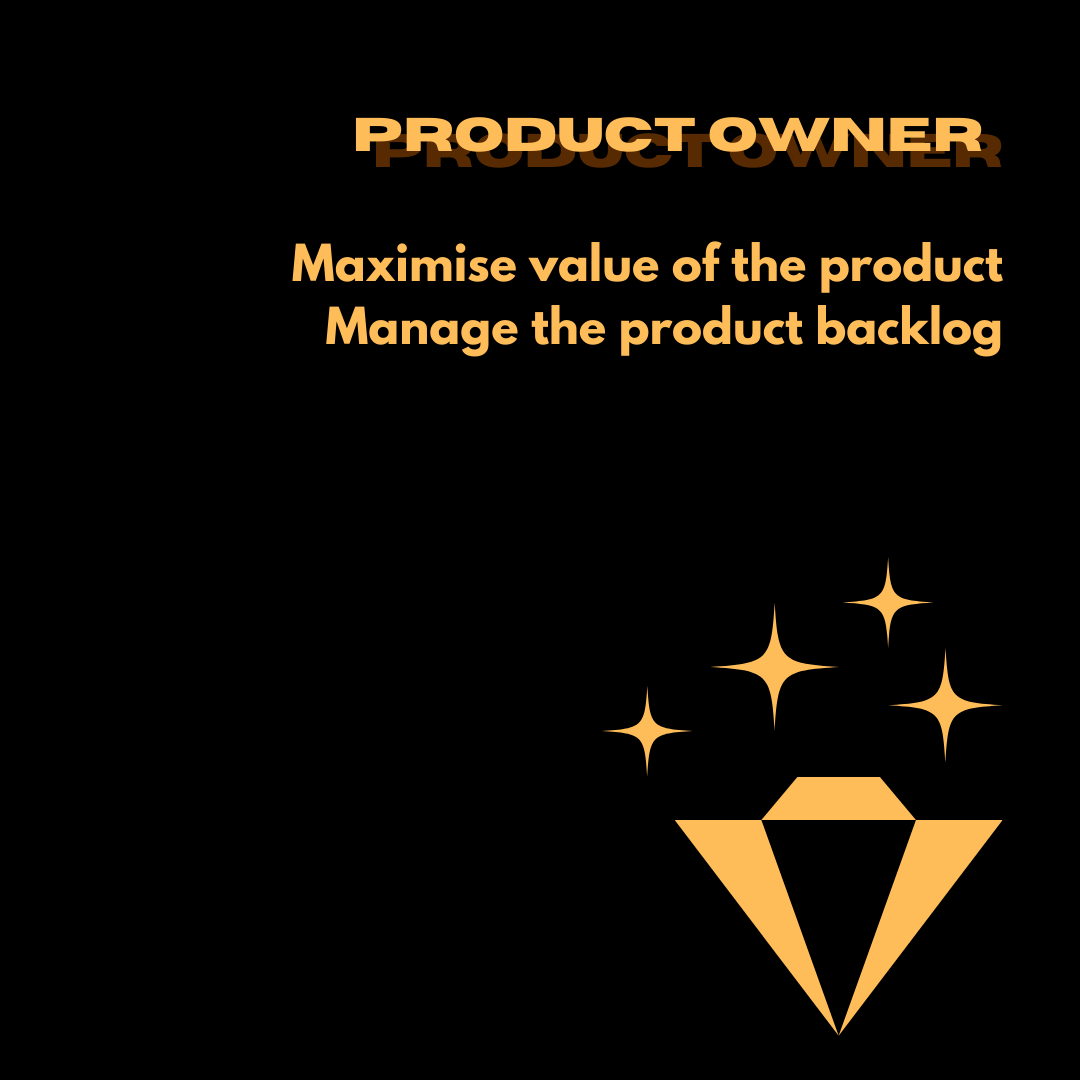 PRODUCT OWNER

Maximise value of the product
Manage the product backlog